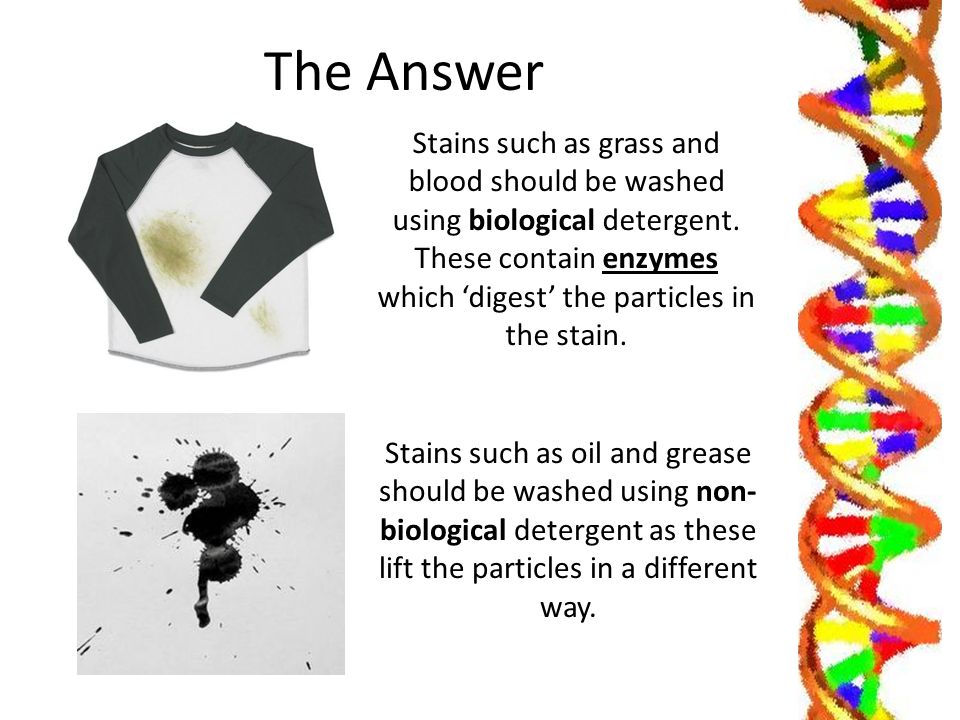 The Answer

Stains such as grass and blood should be washed using biological detergent. These contain enzymes which ‘digest’ the particles in the stain.

Stains such as oil and grease should be washed using non-biological detergent as these lift the particles in a different way.